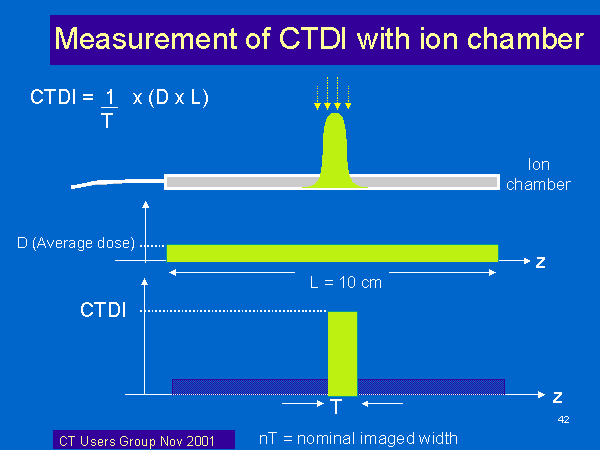 Measurement of CTDI with ion chamber

$CTDI = \frac{1}{T} \times (D \times L)$

Ion chamber

D (Average dose)

z

L = 10 cm

CTDI

z

T

42

CT Users Group Nov 2001

nT = nominal imaged width